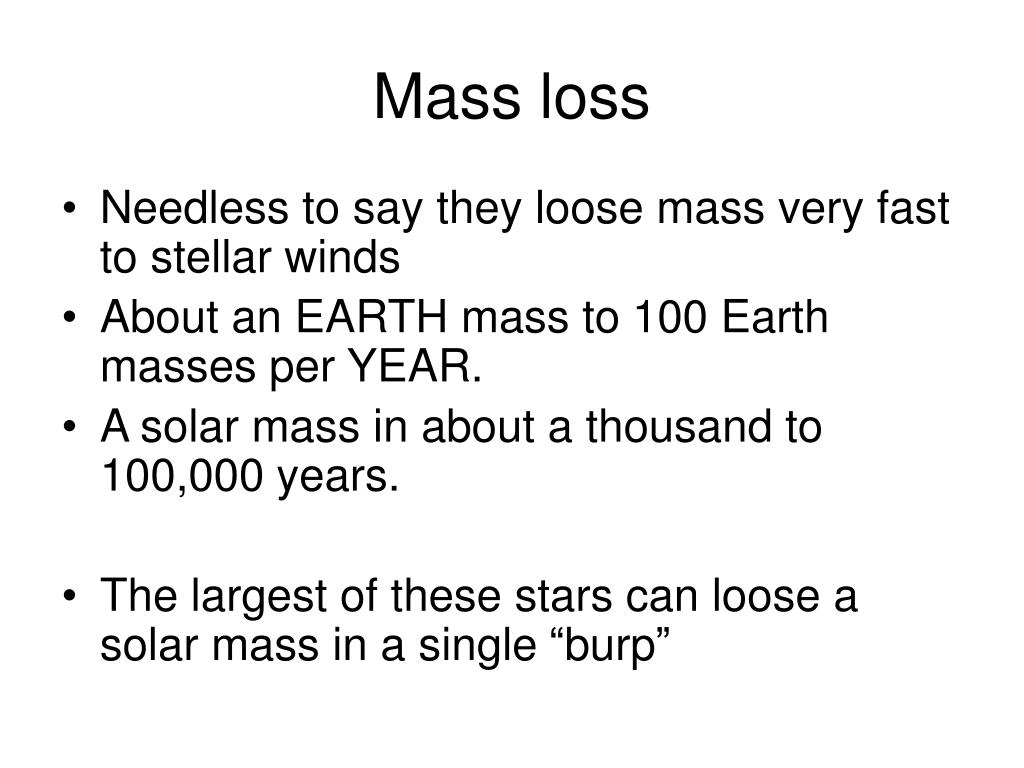 Mass loss

• Needless to say they loose mass very fast to stellar winds
• About an EARTH mass to 100 Earth masses per YEAR.
• A solar mass in about a thousand to 100,000 years.

• The largest of these stars can loose a solar mass in a single “burp”